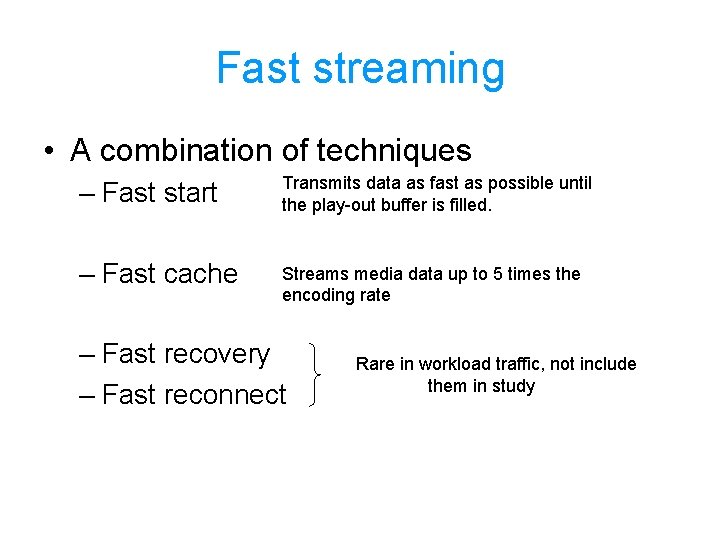 Fast streaming

• A combination of techniques

– Fast start

Transmits data as fast as possible until the play-out buffer is filled.

– Fast cache

Streams media data up to 5 times the encoding rate

– Fast recovery

– Fast reconnect

Rare in workload traffic, not include them in study